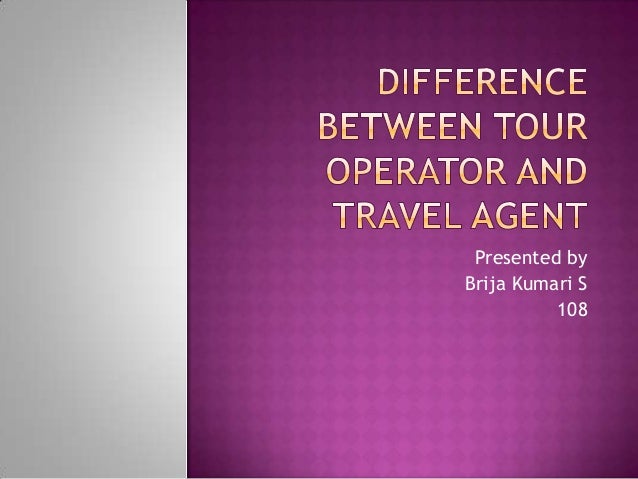 DIFFERENCE BETWEEN TOUR OPERATOR AND TRAVEL AGENT

Presented by
Brija Kumari S
108